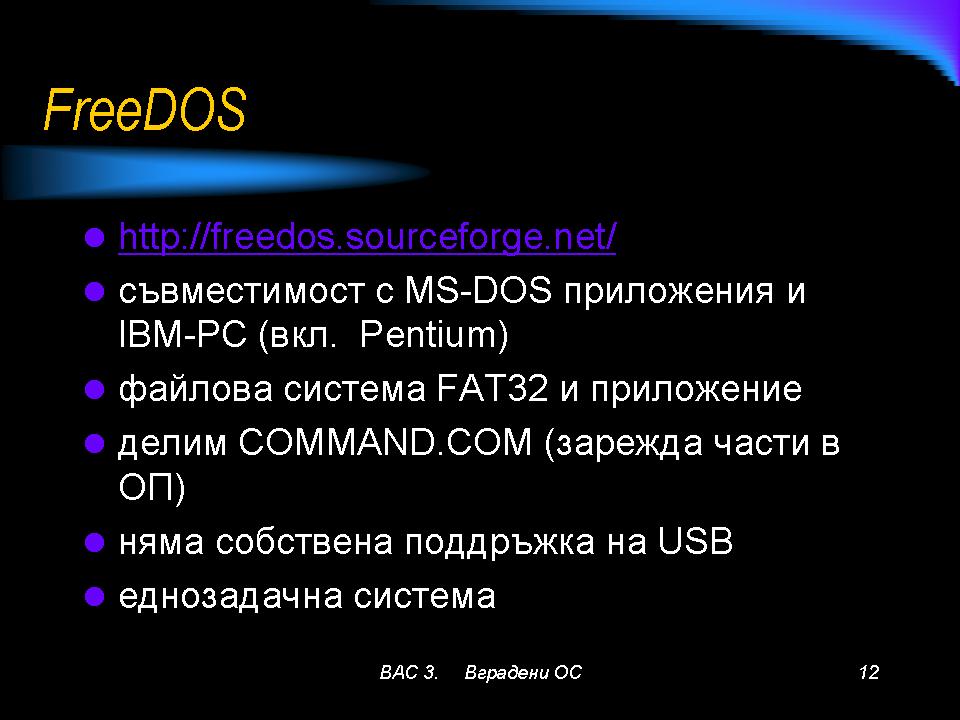 FreeDOS

- http://freedos.sourceforge.net/
- съвместимост с MS-DOS приложения и IBM-PC (вкл.  Pentium)
- файлова система FAT32 и приложение
- делим COMMAND.COM (зарежда части в ОП)
- няма собствена поддръжка на USB
- еднозадачна система

ВАС 3.     Вградени ОС     12